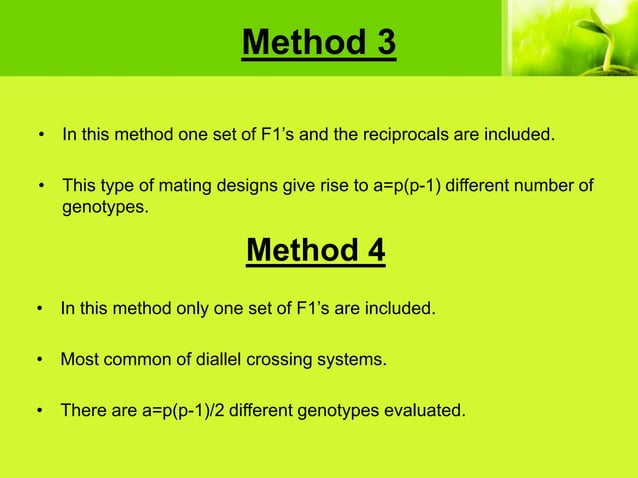 Method 3

• In this method one set of F1's and the reciprocals are included.

• This type of mating designs give rise to a=p(p-1) different number of genotypes.

Method 4

• In this method only one set of F1's are included.

• Most common of diallel crossing systems.

• There are a=p(p-1)/2 different genotypes evaluated.